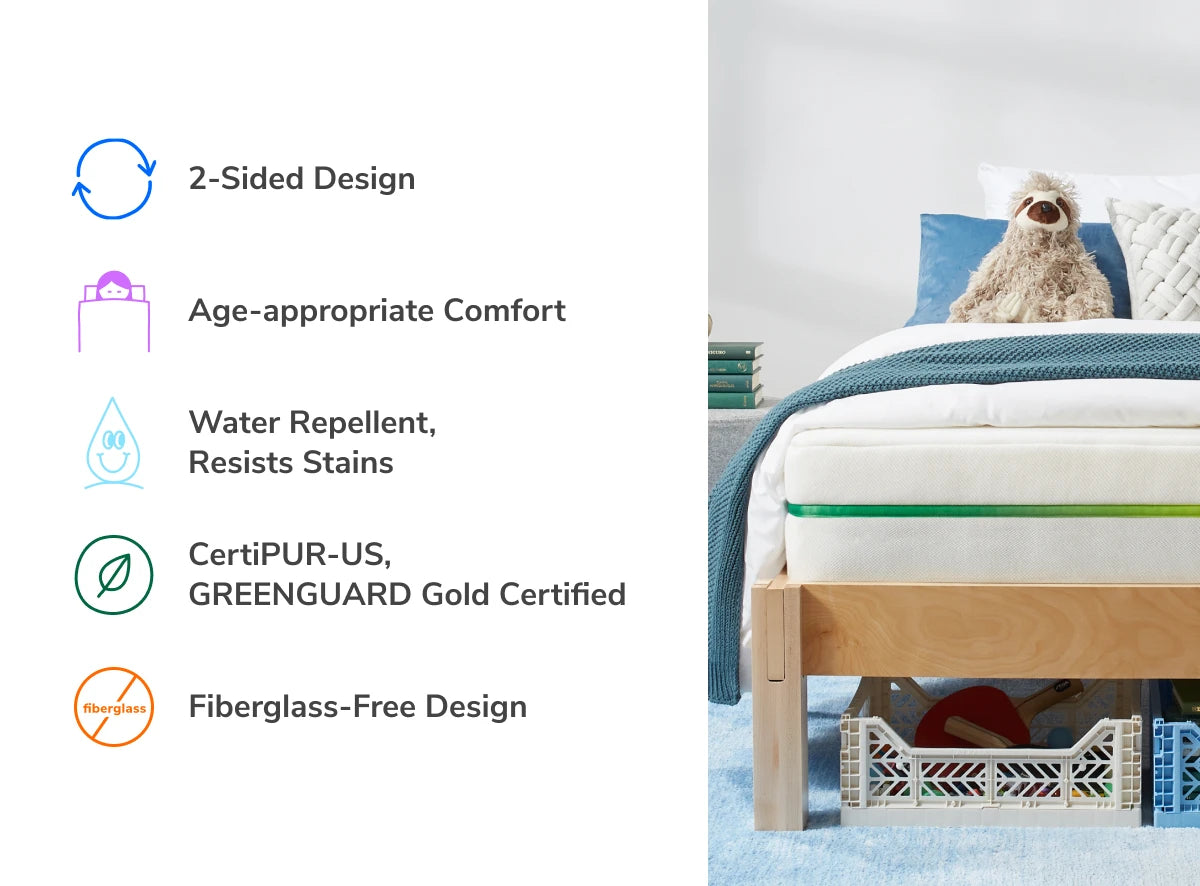 2-Sided Design

Age-appropriate Comfort

Water Repellent, Resists Stains

CertiPUR-US, GREENGUARD Gold Certified

fiberglass

Fiberglass-Free Design